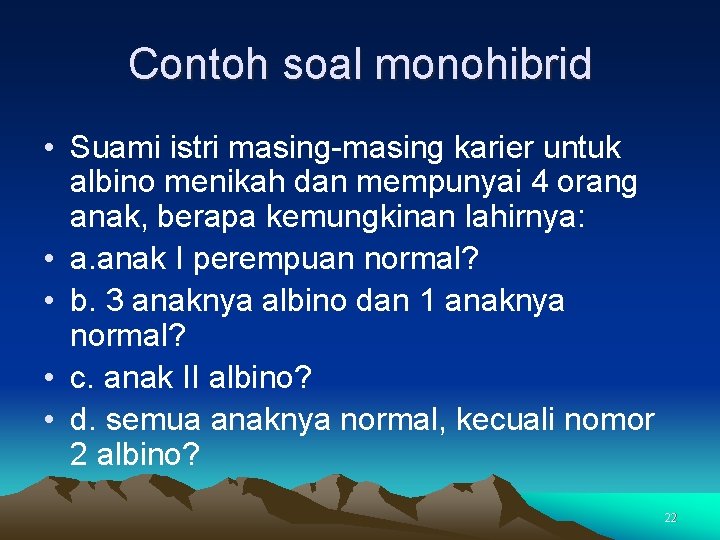 Contoh soal monohibrid

• Suami istri masing-masing karier untuk albino menikah dan mempunyai 4 orang anak, berapa kemungkinan lahirnya:
• a.anak I perempuan normal?
• b. 3 anaknya albino dan 1 anaknya normal?
• c. anak II albino?
• d. semua anaknya normal, kecuali nomor 2 albino?

22